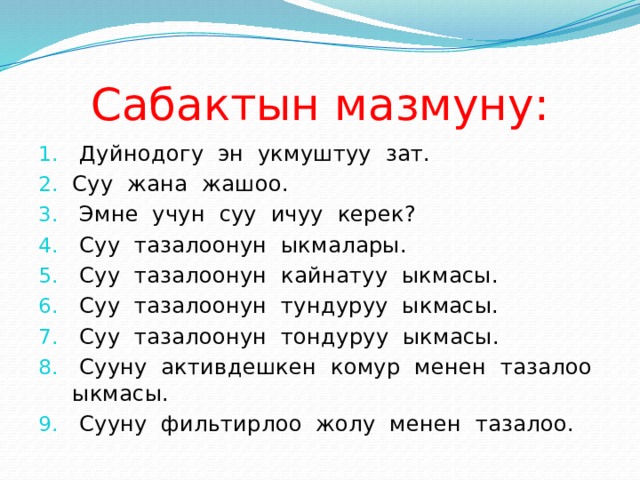 Сабактын мазмуну:

1. Дуйнодогу эн укмуштуу зат.
2. Суу жана жашоо.
3. Эмне учун суу ичуу керек?
4. Суу тазалоонун ыкмалары.
5. Суу тазалоонун кайнатуу ыкмасы.
6. Суу тазалоонун тундуруу ыкмасы.
7. Суу тазалоонун тондуруу ыкмасы.
8. Сууну активдешкен комур менен тазалоо ыкмасы.
9. Сууну фильтирлоо жолу менен тазалоо.